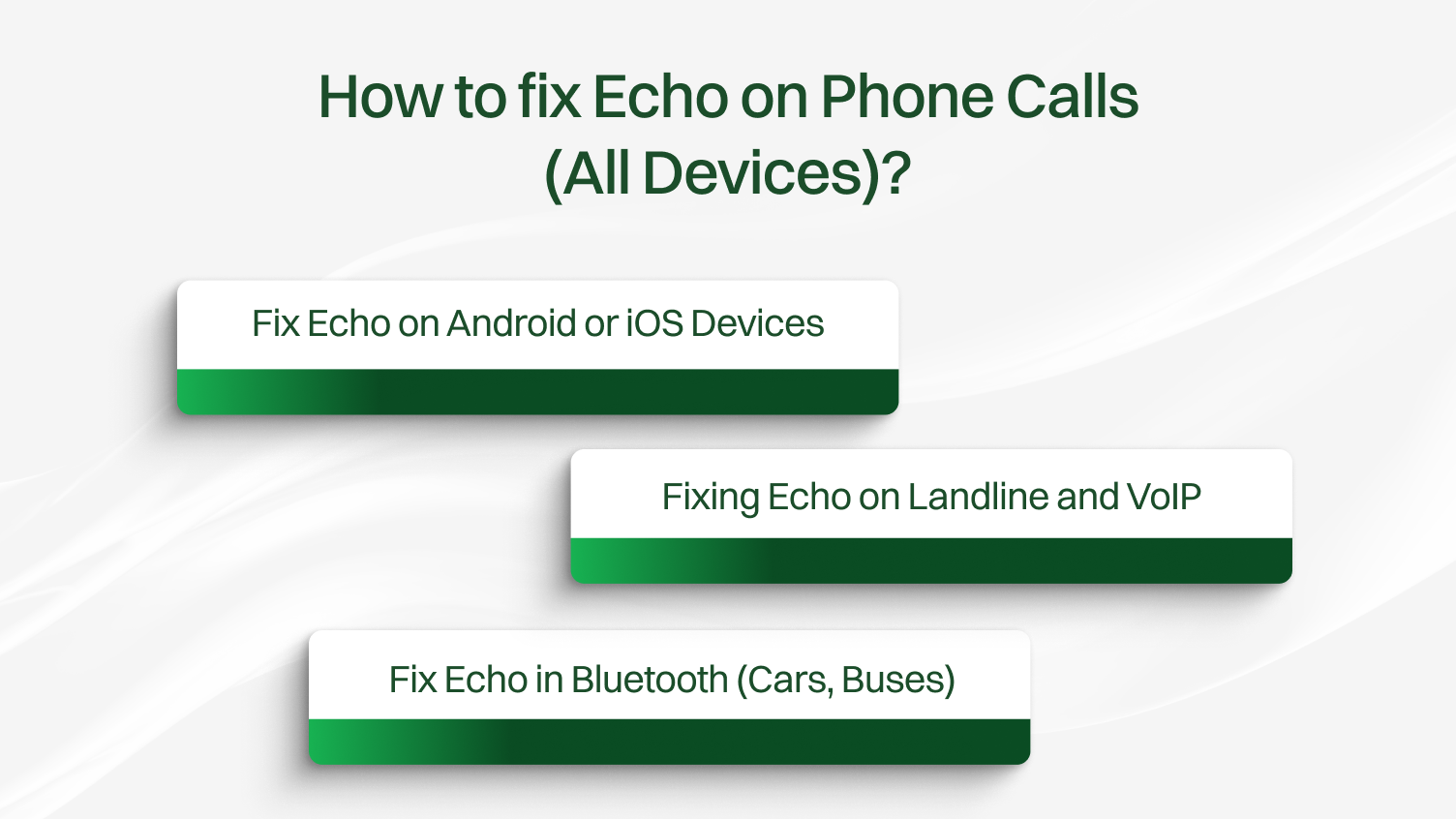 How to fix Echo on Phone Calls (All Devices)?

Fix Echo on Android or iOS Devices

Fixing Echo on Landline and VoIP

Fix Echo in Bluetooth (Cars, Buses)